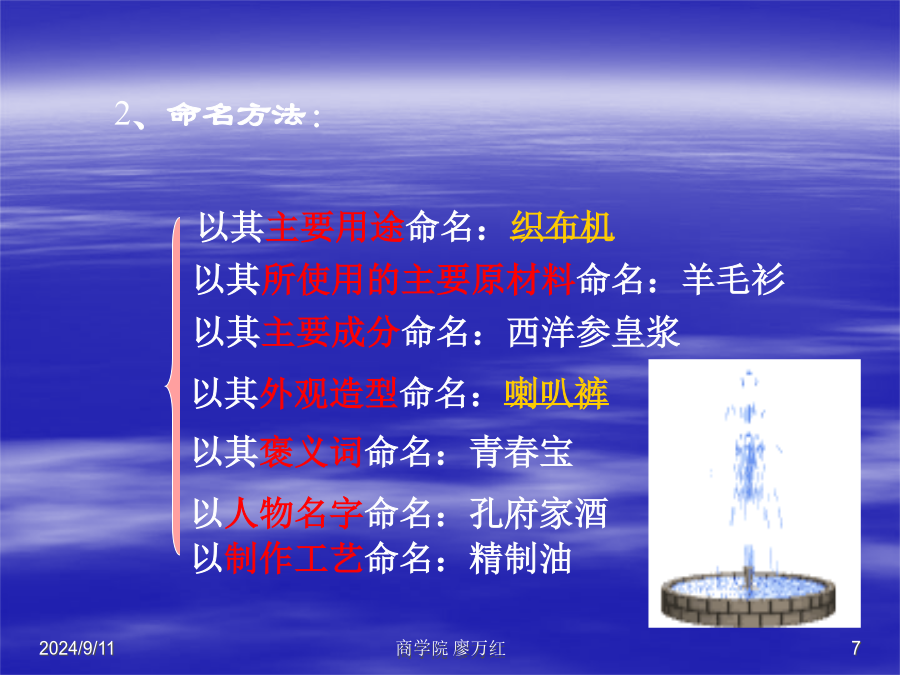 2、命名方法：

以其主要用途命名：织布机
以其所使用的主要原材料命名：羊毛衫
以其主要成分命名：西洋参皇浆
以其外观造型命名：喇叭裤
以其褒义词命名：青春宝
以人物名字命名：孔府家酒
以制作工艺命名：精制油

2024/9/11
商学院 廖万红
7